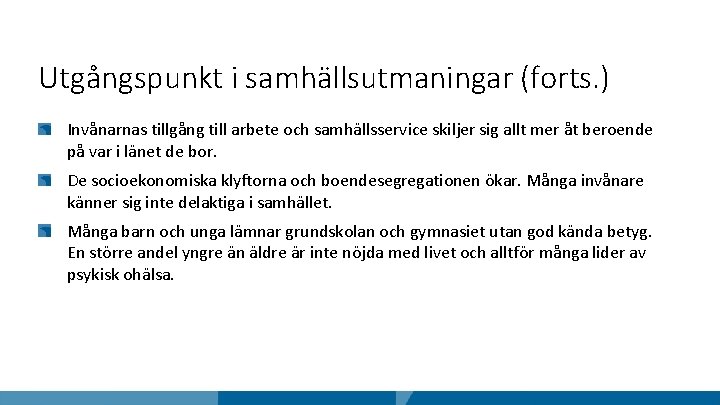 Utgångspunkt i samhällsutmaningar (forts.)

Invånarnas tillgång till arbete och samhällsservice skiljer sig allt mer åt beroende på var i länet de bor.

De socioekonomiska klyftorna och boendesegregationen ökar. Många invånare känner sig inte delaktiga i samhället.

Många barn och unga lämnar grundskolan och gymnasiet utan god kända betyg. En större andel yngre än äldre är inte nöjda med livet och alltför många lider av psykisk ohälsa.